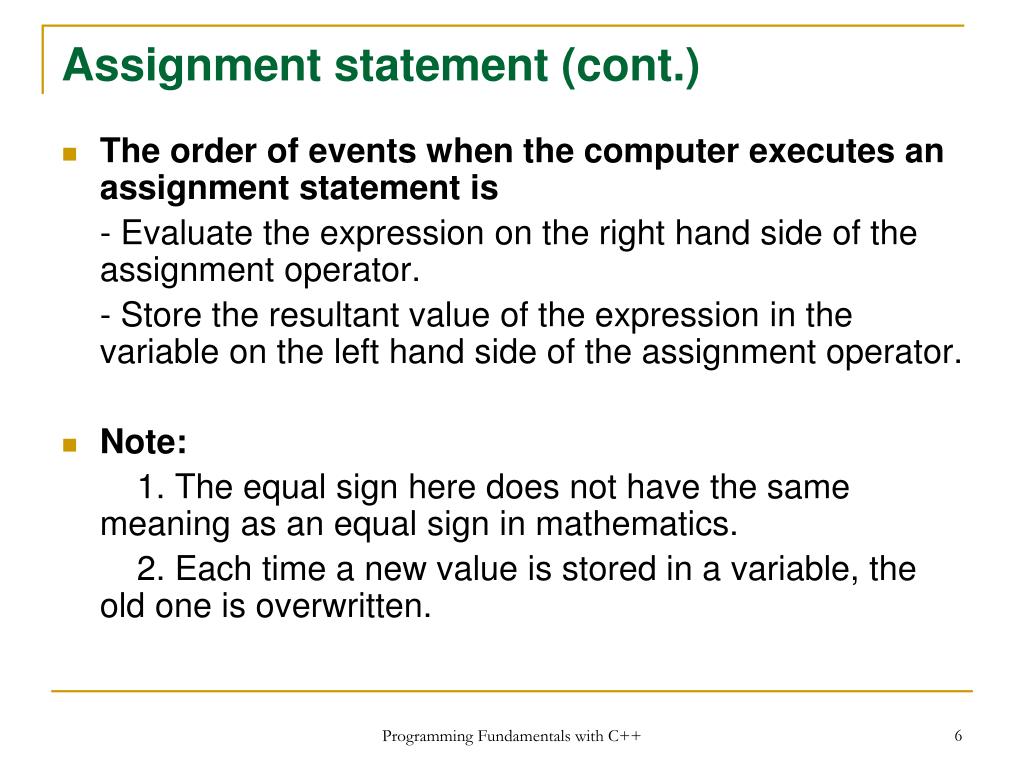 Assignment statement (cont.)

The order of events when the computer executes an assignment statement is

- Evaluate the expression on the right hand side of the assignment operator.

- Store the resultant value of the expression in the variable on the left hand side of the assignment operator.

Note:

1. The equal sign here does not have the same meaning as an equal sign in mathematics.

2. Each time a new value is stored in a variable, the old one is overwritten.

Programming Fundamentals with C++

6